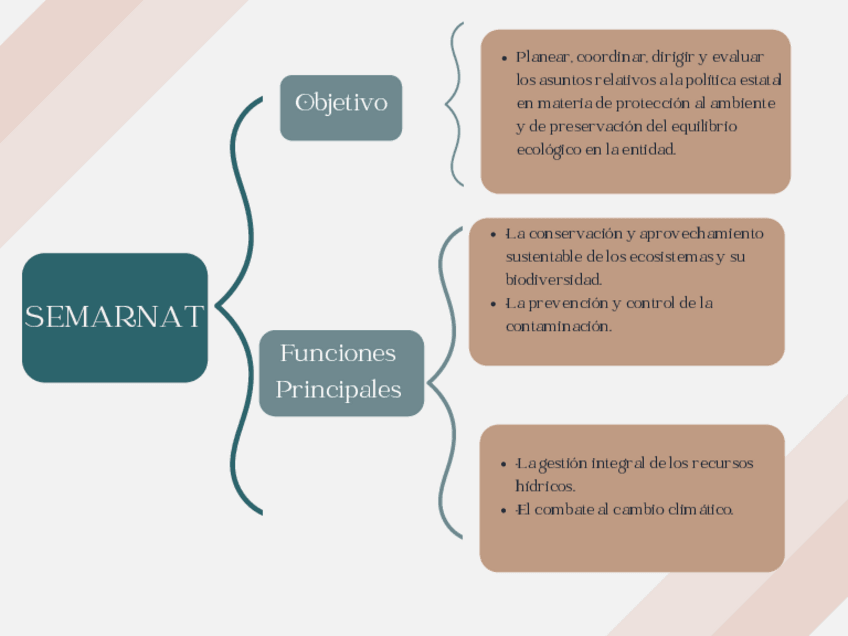 SEMARNAT

Objetivo

- Planear, coordinar, dirigir y evaluar los asuntos relativos a la política estatal en materia de protección al ambiente y de preservación del equilibrio ecológico en la entidad.

Funciones Principales

- -La conservación y aprovechamiento sustentable de los ecosistemas y su biodiversidad.
- -La prevención y control de la contaminación.

- -La gestión integral de los recursos hídricos.
- -El combate al cambio climático.